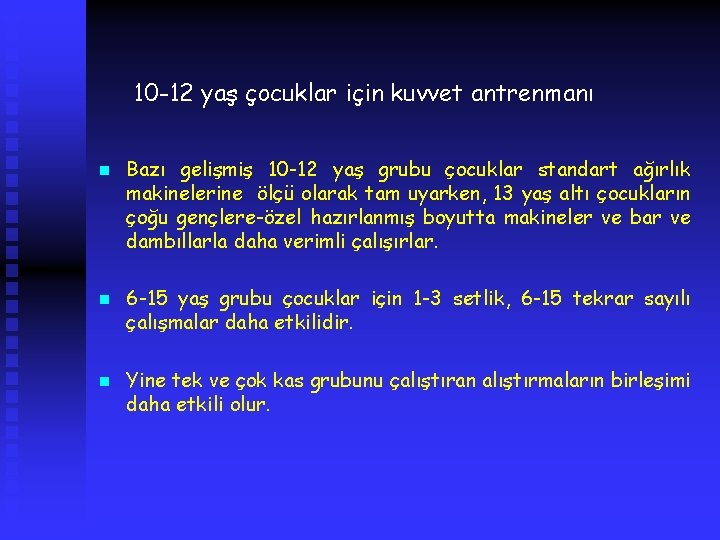 10-12 yaş çocuklar için kuvvet antrenmanı

Bazı gelişmiş 10-12 yaş grubu çocuklar standart ağırlık makinelerine ölçü olarak tam uyarken, 13 yaş altı çocukların çoğu gençlere-özel hazırlanmış boyutta makineler ve bar ve dambıllarla daha verimli çalışırlar.

6-15 yaş grubu çocuklar için 1-3 setlik, 6-15 tekrar sayılı çalışmalar daha etkilidir.

Yine tek ve çok kas grubunu çalıştıran alıştırmaların birleşimi daha etkili olur.